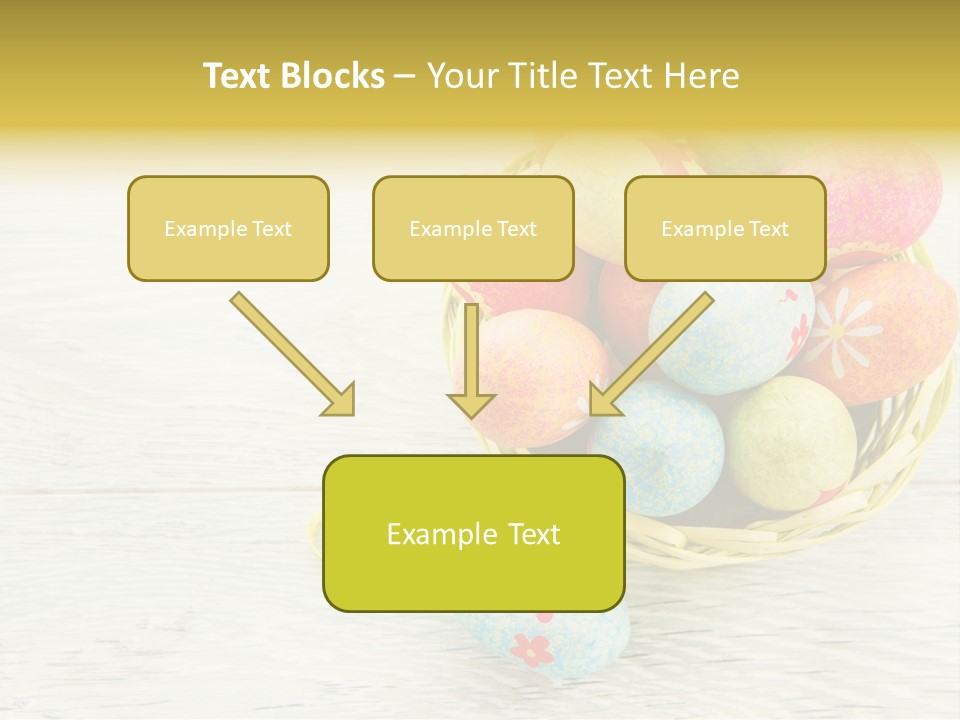 Text Blocks – Your Title Text Here

Example Text

Example Text

Example Text

Example Text